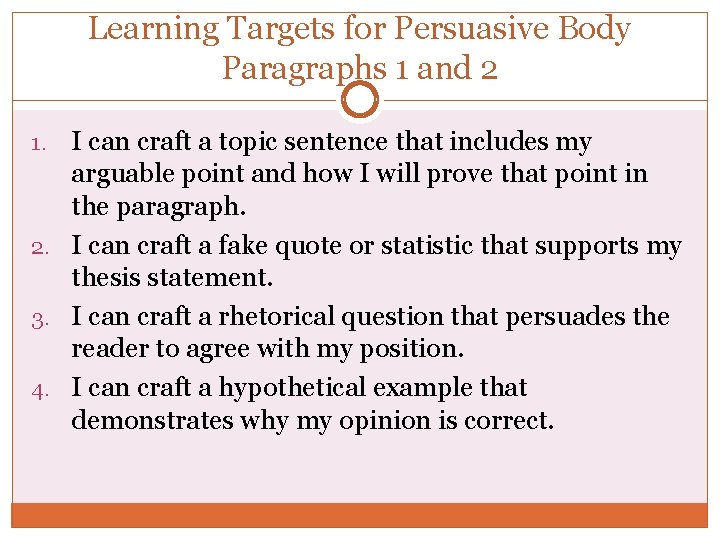 Learning Targets for Persuasive Body Paragraphs 1 and 2

1. I can craft a topic sentence that includes my arguable point and how I will prove that point in the paragraph.
2. I can craft a fake quote or statistic that supports my thesis statement.
3. I can craft a rhetorical question that persuades the reader to agree with my position.
4. I can craft a hypothetical example that demonstrates why my opinion is correct.